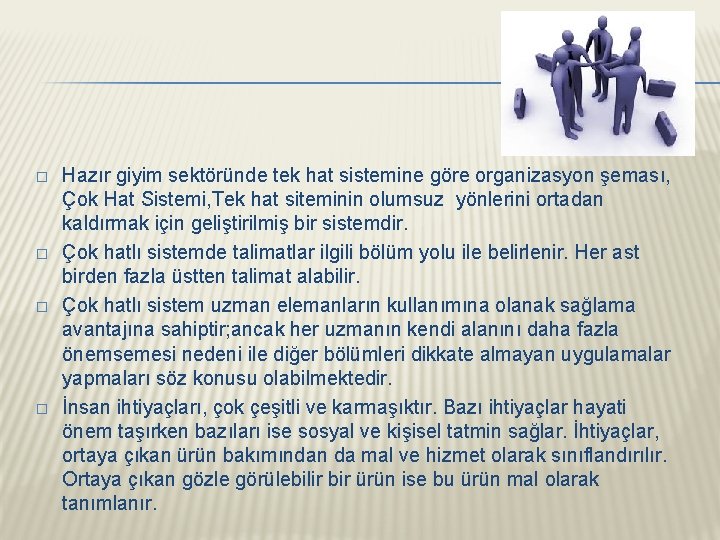 □ Hazır giyim sektöründe tek hat sistemine göre organizasyon şeması, Çok Hat Sistemi,Tek hat siteminin olumsuz yönlerini ortadan kaldırmak için geliştirilmiş bir sistemdir.

□ Çok hatlı sistemde talimatlar ilgili bölüm yolu ile belirlenir. Her ast birden fazla üstten talimat alabilir.

□ Çok hatlı sistem uzman elemanların kullanımına olanak sağlama avantajına sahiptir;ancak her uzmanın kendi alanını daha fazla önemsemesi nedeni ile diğer bölümleri dikkate almayan uygulamalar yapmaları söz konusu olabilmektedir.

□ İnsan ihtiyaçları, çok çeşitli ve karmaşıktır. Bazı ihtiyaçlar hayati önem taşırken bazıları ise sosyal ve kişisel tatmin sağlar. İhtiyaçlar, ortaya çıkan ürün bakımından da mal ve hizmet olarak sınıflandırılır. Ortaya çıkan gözle görülebilir bir ürün ise bu ürün mal olarak tanımlanır.